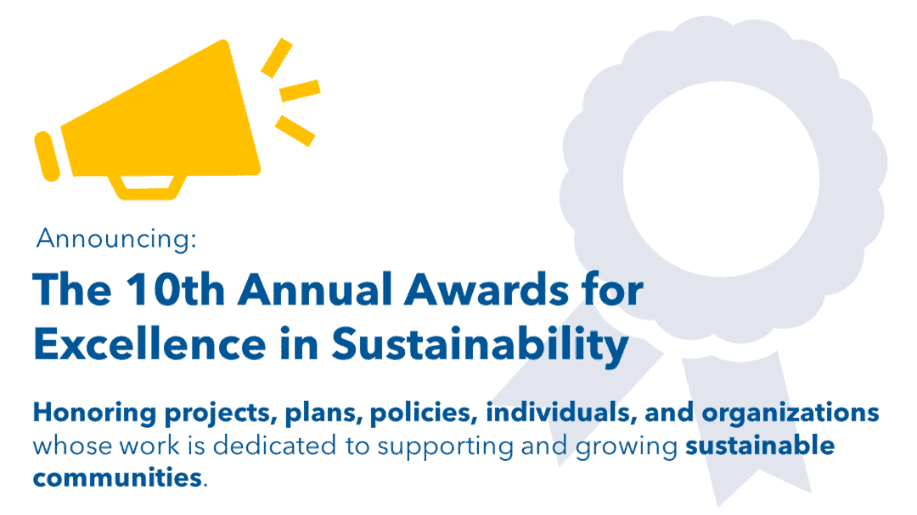 Announcing:

The 10th Annual Awards for Excellence in Sustainability

Honoring projects, plans, policies, individuals, and organizations whose work is dedicated to supporting and growing sustainable communities.